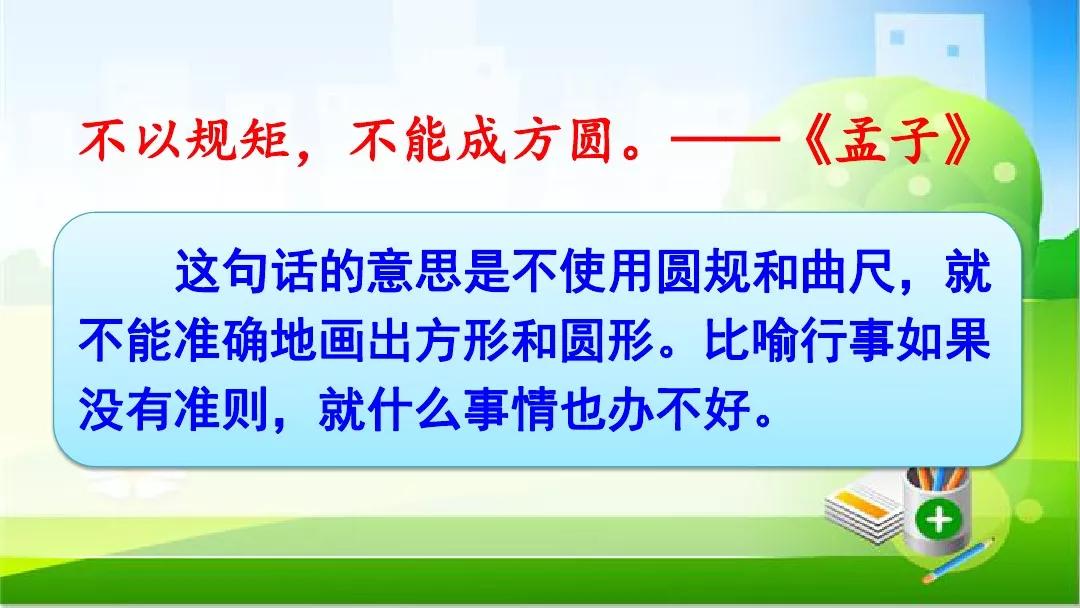 不以规矩，不能成方圆。——《孟子》

这句话的意思是不使用圆规和曲尺，就不能准确地画出方形和圆形。比喻行事如果没有准则，就什么事情也办不好。